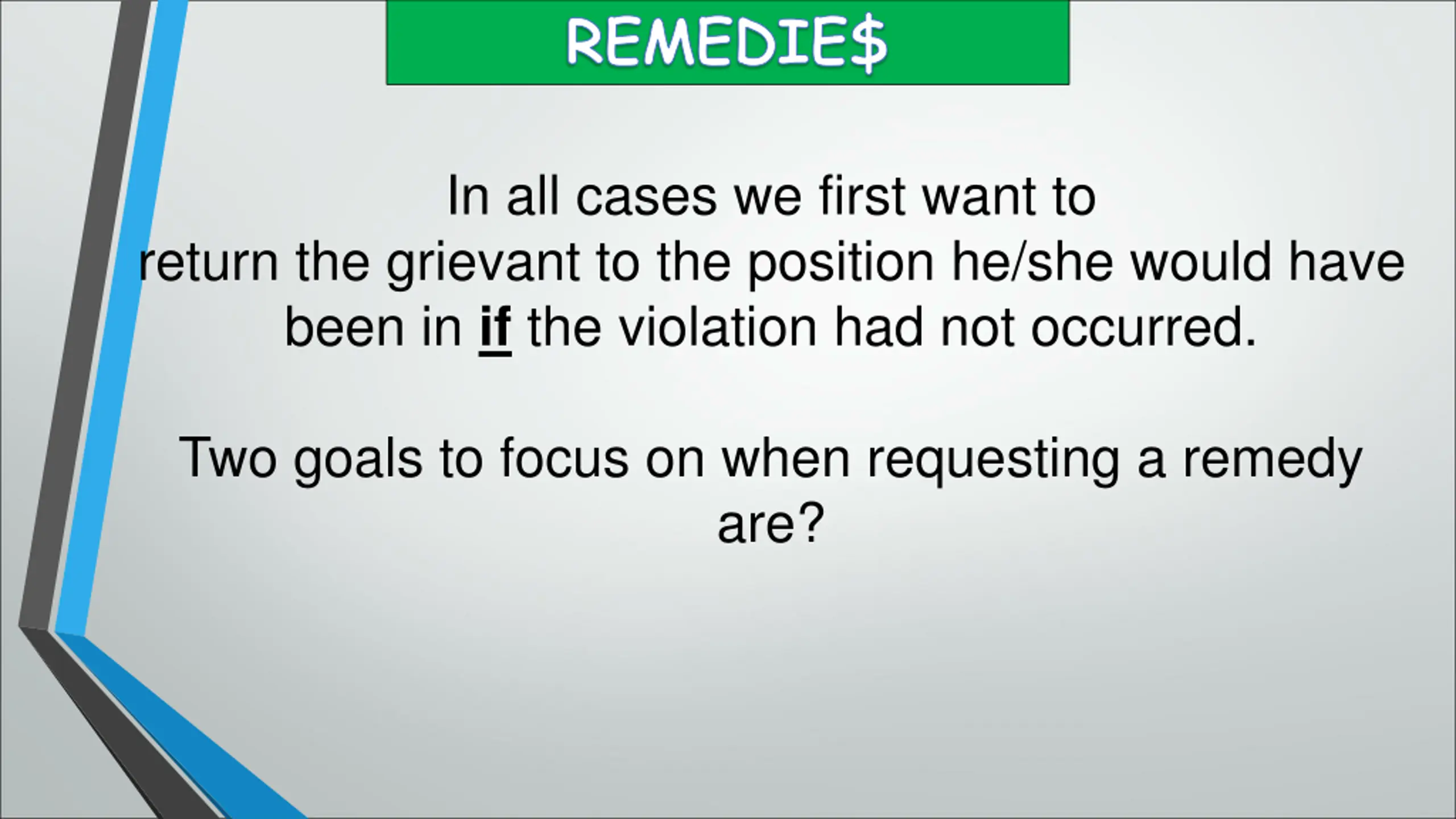 REMEDIE$

In all cases we first want to return the grievant to the position he/she would have been in if the violation had not occurred.

Two goals to focus on when requesting a remedy are?